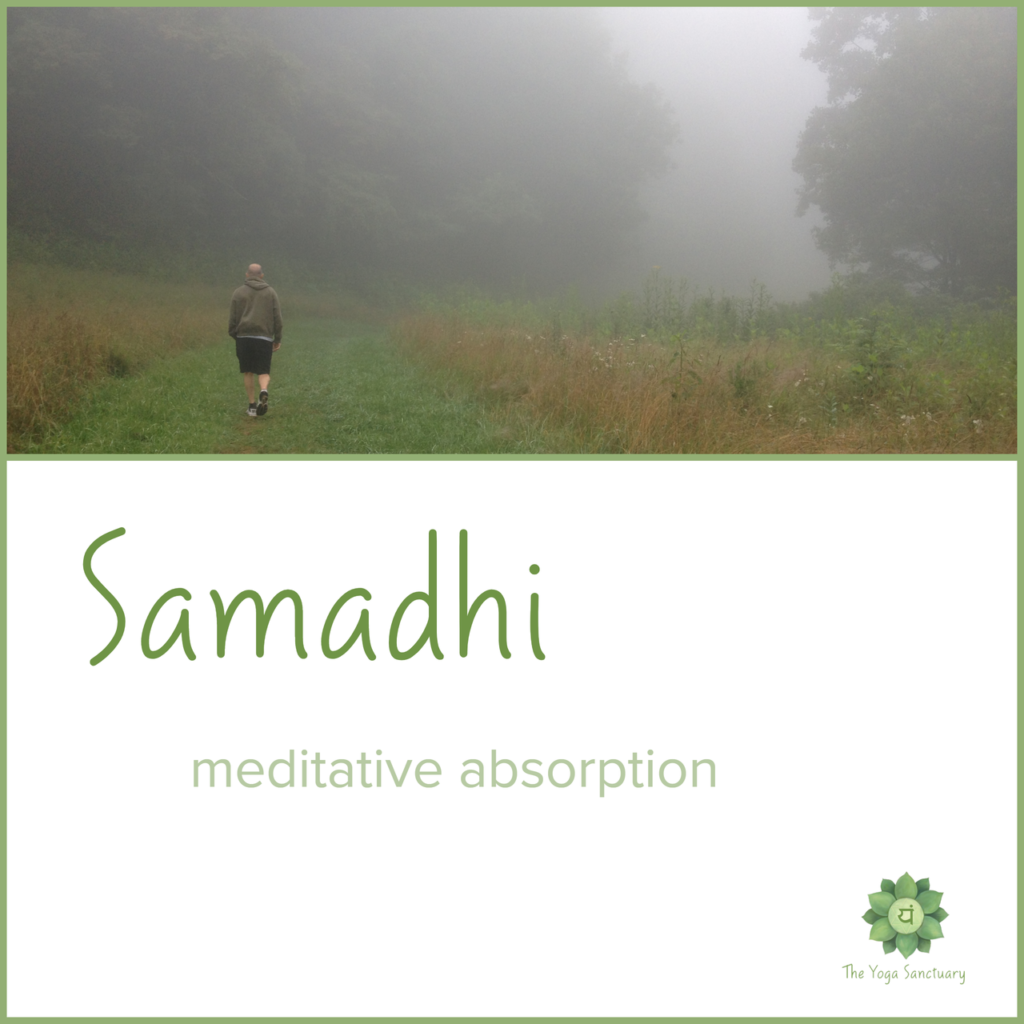 Samadhi

meditative absorption

यं

The Yoga Sanctuary